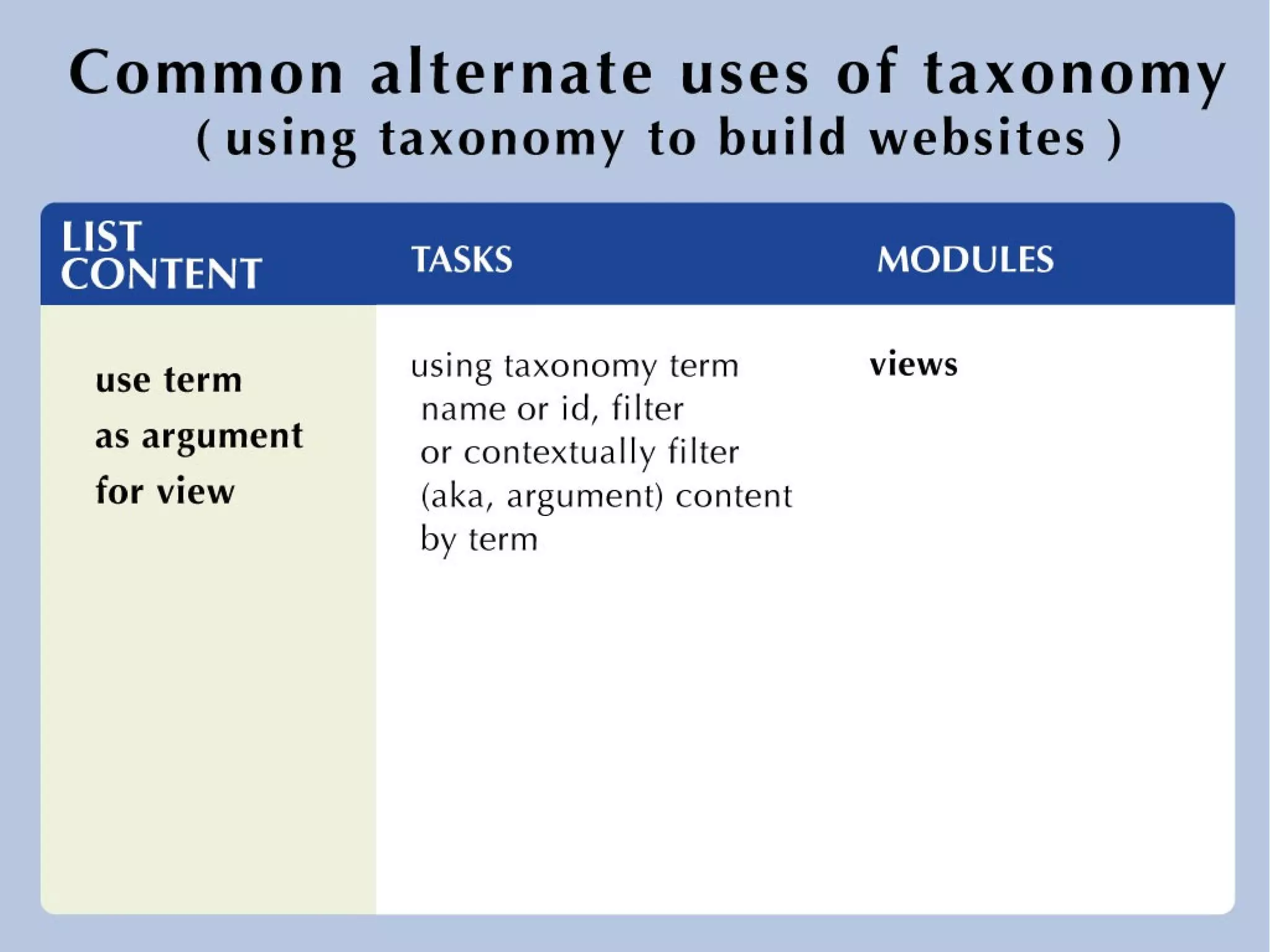 Common alternate uses of taxonomy
( using taxonomy to build websites )

| LIST CONTENT | TASKS | MODULES |
|---|---|---|
| use term as argument for view | using taxonomy term name or id, filter or contextually filter (aka, argument) content by term | views |